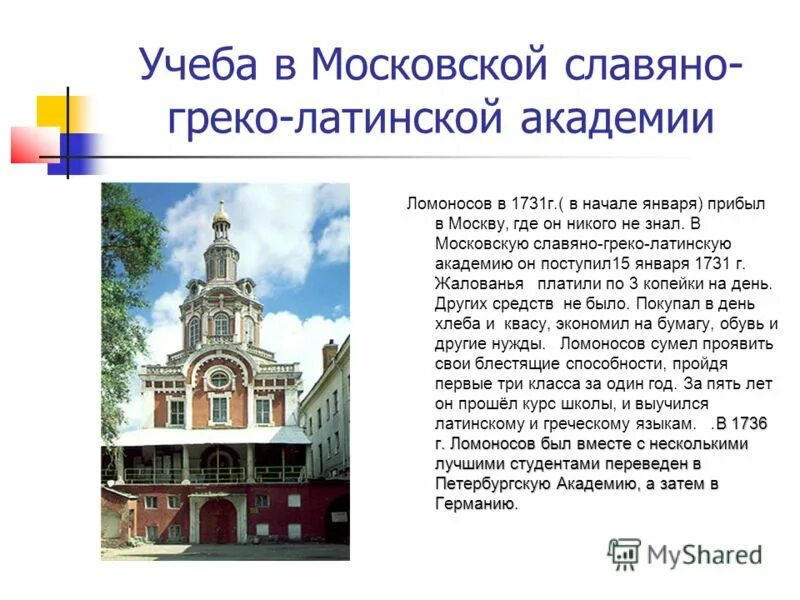 Учеба в Московской славяно-греко-латинской академии

Ломоносов в 1731г.( в начале января) прибыл в Москву, где он никого не знал. В Московскую славяно-греко-латинскую академию он поступил15 января 1731 г. Жалованья платили по 3 копейки на день. Других средств не было. Покупал в день хлеба и квасу, экономил на бумагу, обувь и другие нужды. Ломоносов сумел проявить свои блестящие способности, пройдя первые три класса за один год. За пять лет он прошёл курс школы, и выучился латинскому и греческому языкам. .В 1736 г. Ломоносов был вместе с несколькими лучшими студентами переведен в Петербургскую Академию, а затем в Германию.

MyShared